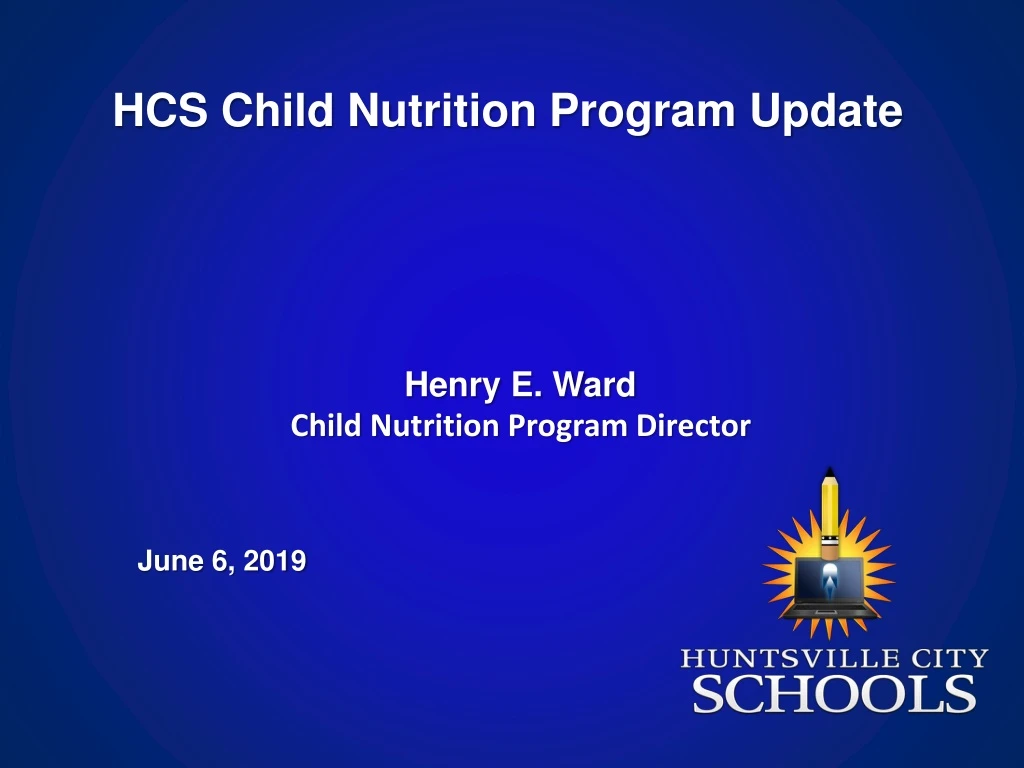 HCS Child Nutrition Program Update

Henry E. Ward
Child Nutrition Program Director

June 6, 2019

HUNTSVILLE CITY
SCHOOLS